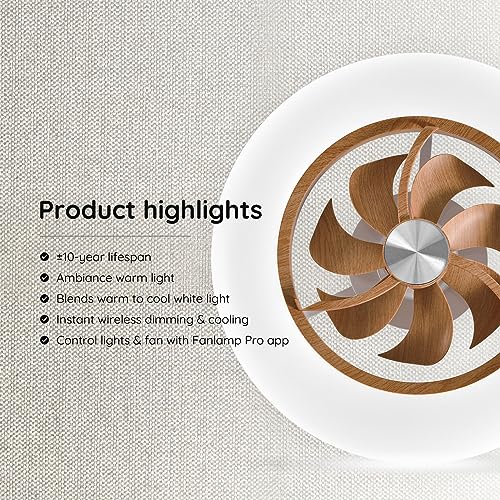 Product highlights

±10-year lifespan
Ambiance warm light
Blends warm to cool white light
Instant wireless dimming & cooling
Control lights & fan with Fanlamp Pro app